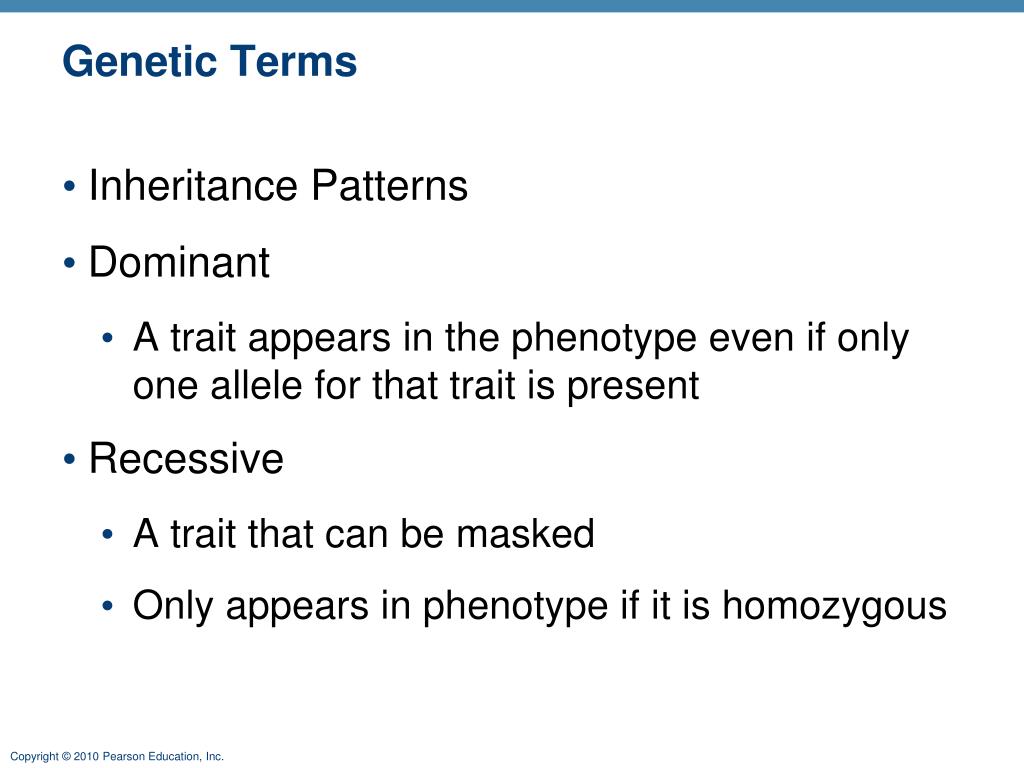 Genetic Terms

• Inheritance Patterns
• Dominant
  • A trait appears in the phenotype even if only one allele for that trait is present
• Recessive
  • A trait that can be masked
  • Only appears in phenotype if it is homozygous

Copyright © 2010 Pearson Education, Inc.